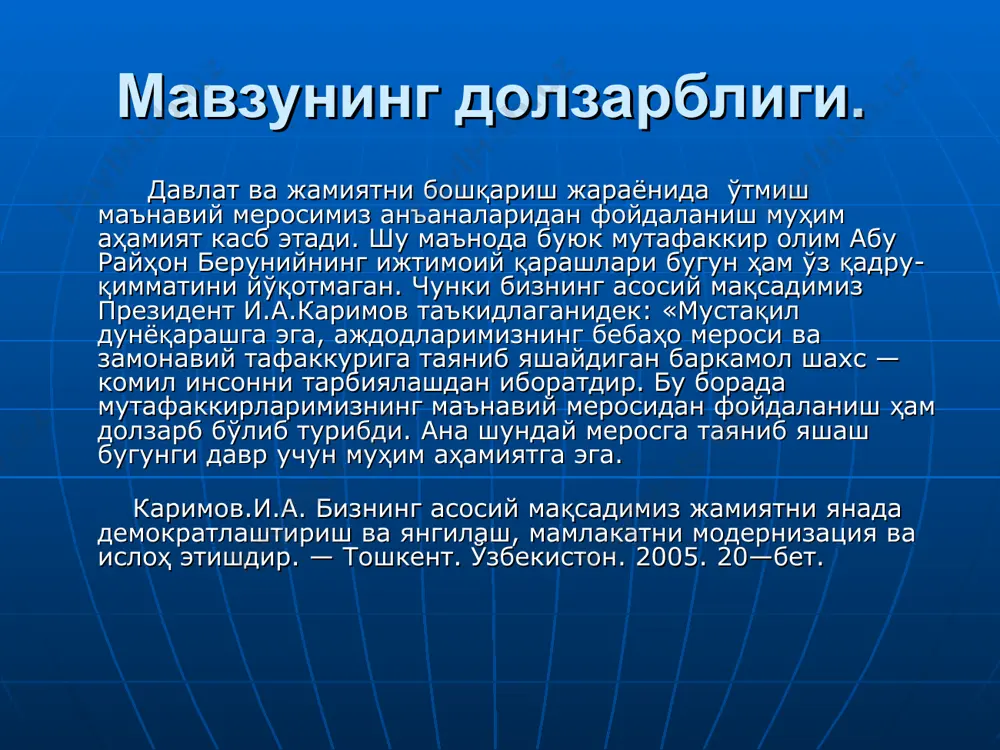 Мавзунинг долзарблиги.

Давлат ва жамиятни бошқариш жараёнида ўтмиш маънавий меросимиз анъаналаридан фойдаланиш муҳим аҳамият касб этади. Шу маънода буюк мутафаккир олим Абу Райҳон Берунийнинг ижтимоий қарашлари бугун ҳам ўз қадру-қимматини йўқотмаган. Чунки бизнинг асосий мақсадимиз Президент И.А.Каримов таъкидлаганидек: «Мустақил дунёқарашга эга, аждодларимизнинг бебаҳо мероси ва замонавий тафаккурига таяниб яшайдиган баркамол шахс — комил инсонни тарбиялашдан иборатдир. Бу борада мутафаккирларимизнинг маънавий меросидан фойдаланиш ҳам долзарб бўлиб турибди. Ана шундай меросга таяниб яшаш бугунги давр учун муҳим аҳамиятга эга.

Каримов.И.А. Бизнинг асосий мақсадимиз жамиятни янада демократлаштириш ва янгилаш, мамлакатни модернизация ва ислоҳ этишдир. — Тошкент. Ўзбекистон. 2005. 20—бет.